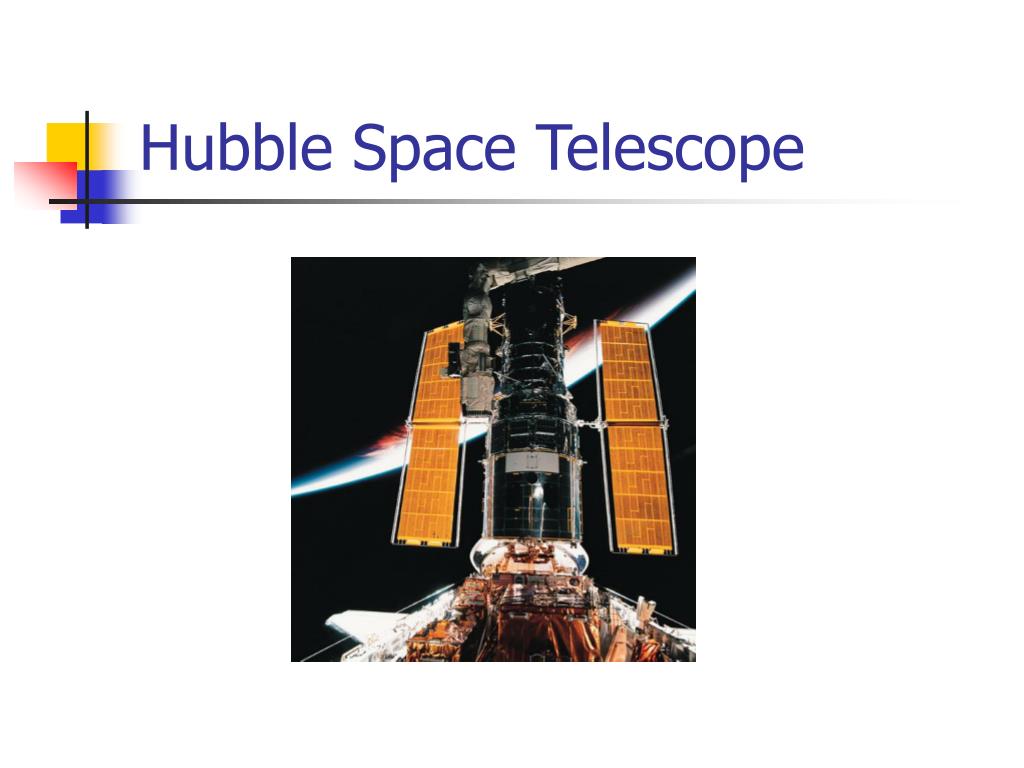 Hubble Space Telescope